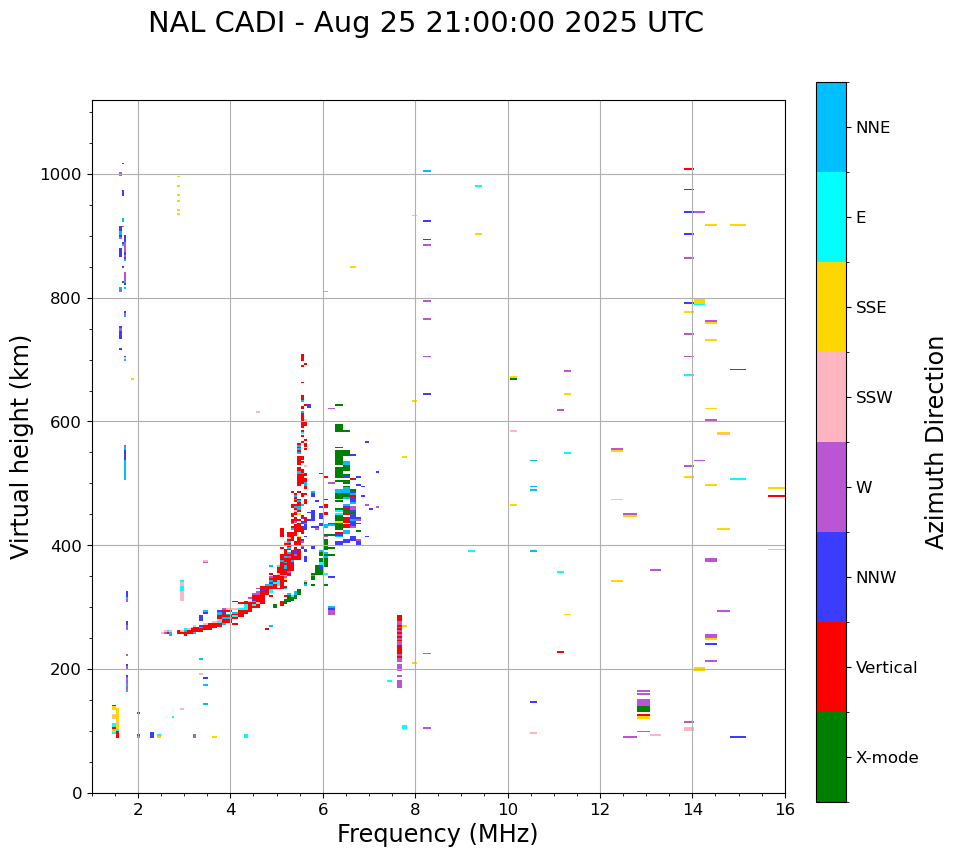 NAL CADI - Aug 25 21:00:00 2025 UTC

Virtual height (km)

1000
800
600
400
200
0

2
4
6
8
10
12
14
16

Frequency (MHz)

NNE
E
SSE
SSW
W
NNW
Vertical
X-mode

Azimuth Direction